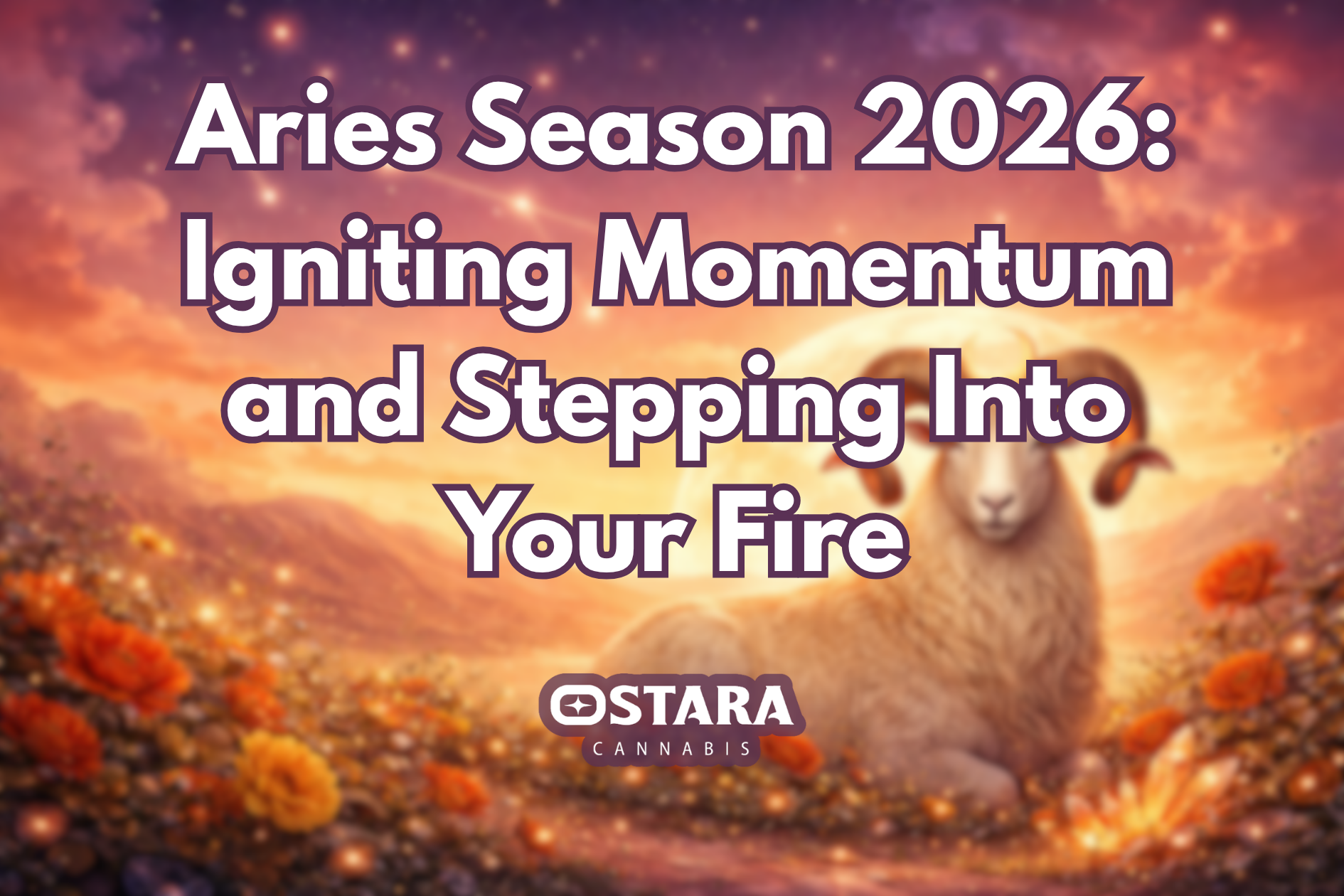 Aries Season 2026: Igniting Momentum and Stepping Into Your Fire

OSTARA
CANNABIS